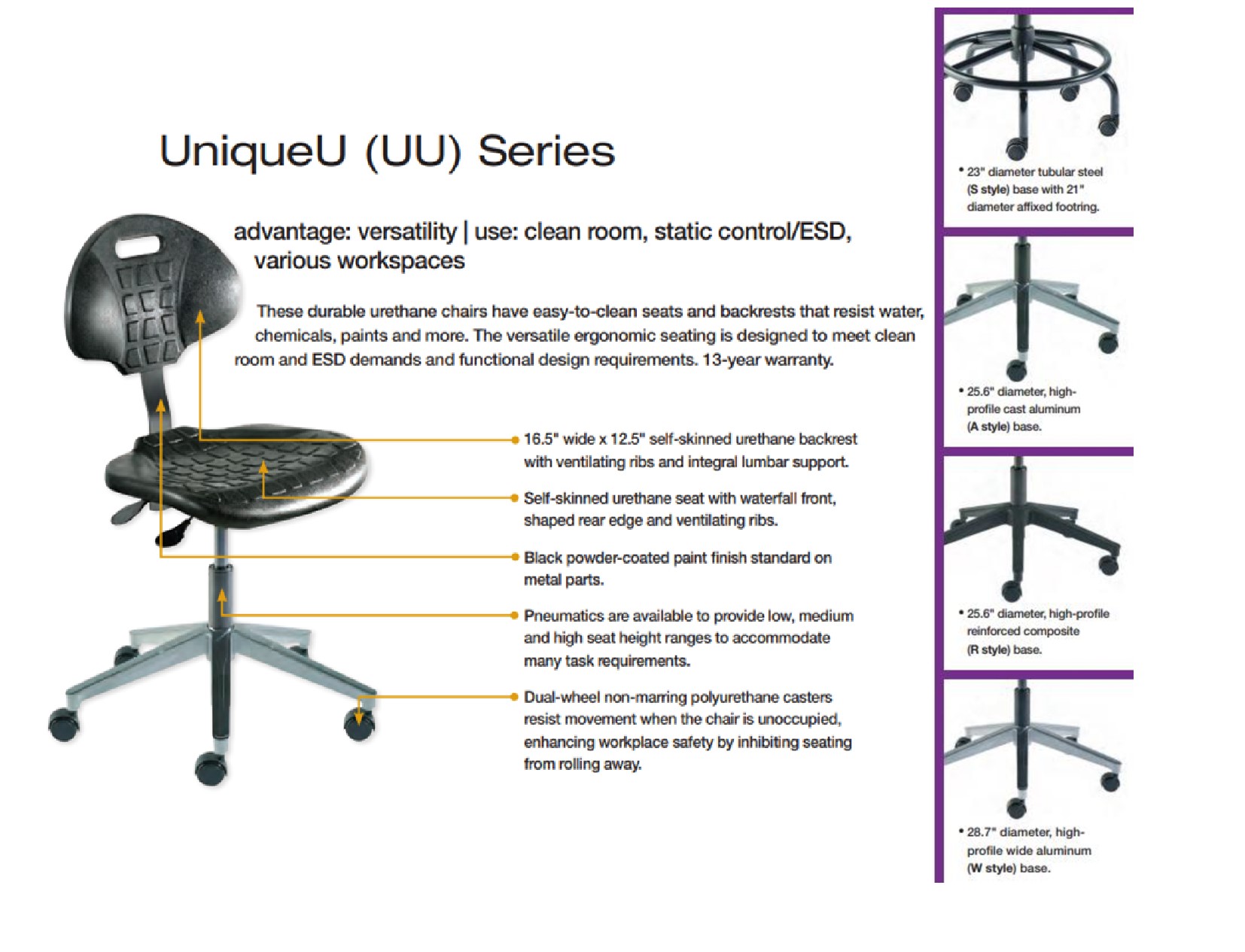 UniqueU (UU) Series

advantage: versatility | use: clean room, static control/ESD, various workspaces

These durable urethane chairs have easy-to-clean seats and backrests that resist water, chemicals, paints and more. The versatile ergonomic seating is designed to meet clean room and ESD demands and functional design requirements. 13-year warranty.

16.5" wide x 12.5" self-skinned urethane backrest with ventilating ribs and integral lumbar support.

Self-skinned urethane seat with waterfall front, shaped rear edge and ventilating ribs.

Black powder-coated paint finish standard on metal parts.

Pneumatics are available to provide low, medium and high seat height ranges to accommodate many task requirements.

Dual-wheel non-marring polyurethane casters resist movement when the chair is unoccupied, enhancing workplace safety by inhibiting seating from rolling away.

• 23" diameter tubular steel (S style) base with 21" diameter affixed footring.

• 25.6" diameter, high-profile cast aluminum (A style) base.

• 25.6" diameter, high-profile reinforced composite (R style) base.

• 28.7" diameter, high-profile wide aluminum (W style) base.